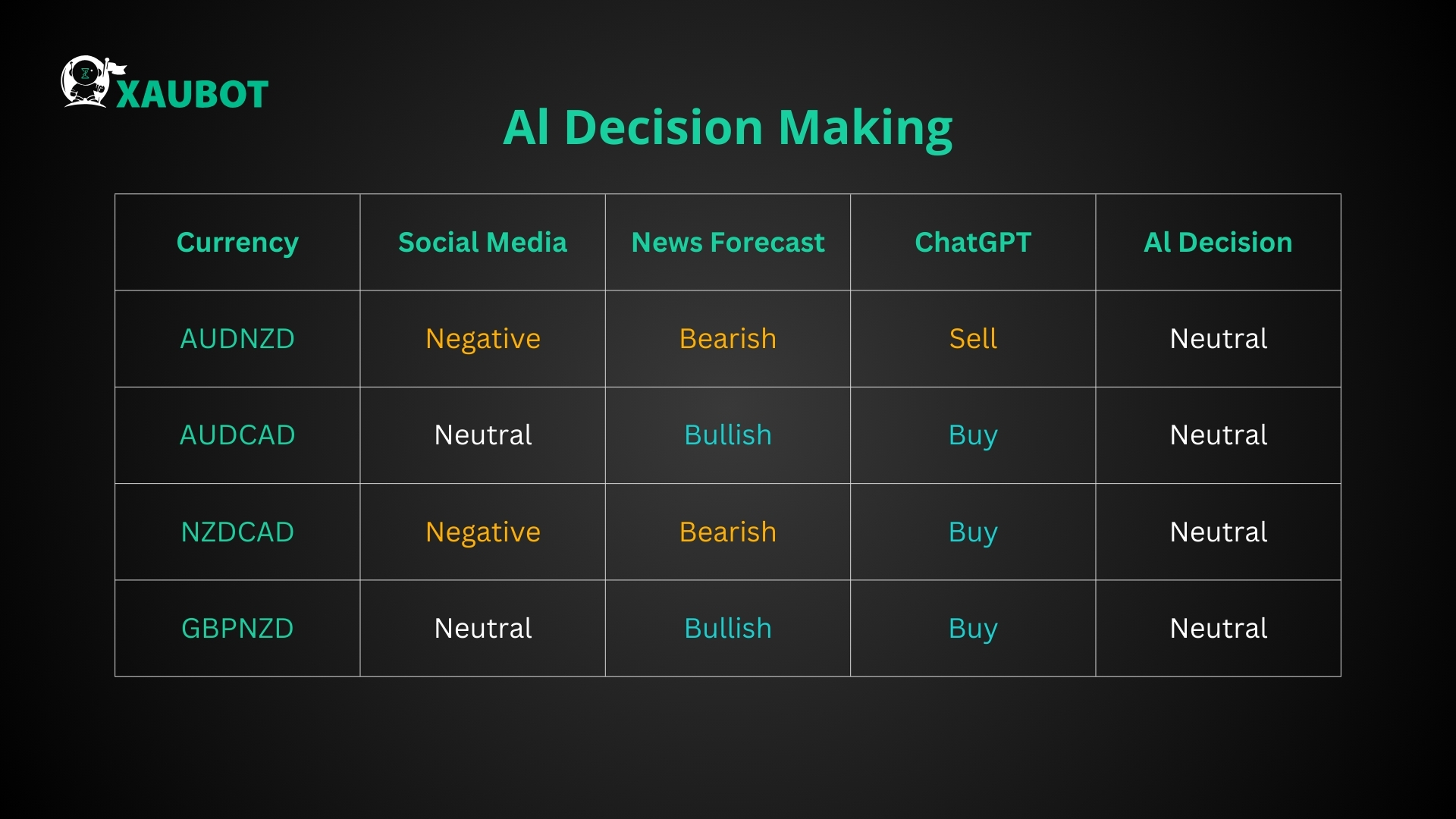 XAUBOT

AI Decision Making

| Currency | Social Media | News Forecast | ChatGPT | AI Decision |
|---|---|---|---|---|
| AUDNZD | Negative | Bearish | Sell | Neutral |
| AUDCAD | Neutral | Bullish | Buy | Neutral |
| NZDCAD | Negative | Bearish | Buy | Neutral |
| GBPNZD | Neutral | Bullish | Buy | Neutral |